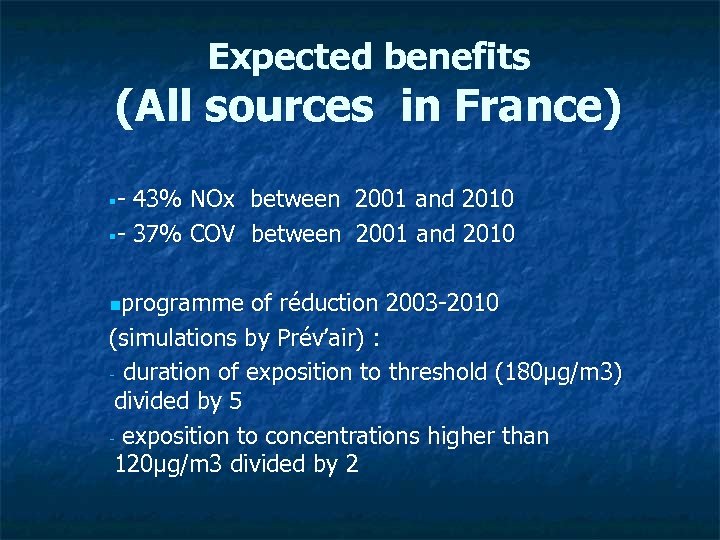 Expected benefits
(All sources in France)

- 43% NOx between 2001 and 2010
- 37% COV between 2001 and 2010

programme of réduction 2003-2010
(simulations by Prév'air) :
- duration of exposition to threshold (180µg/m3) divided by 5
- exposition to concentrations higher than 120µg/m3 divided by 2